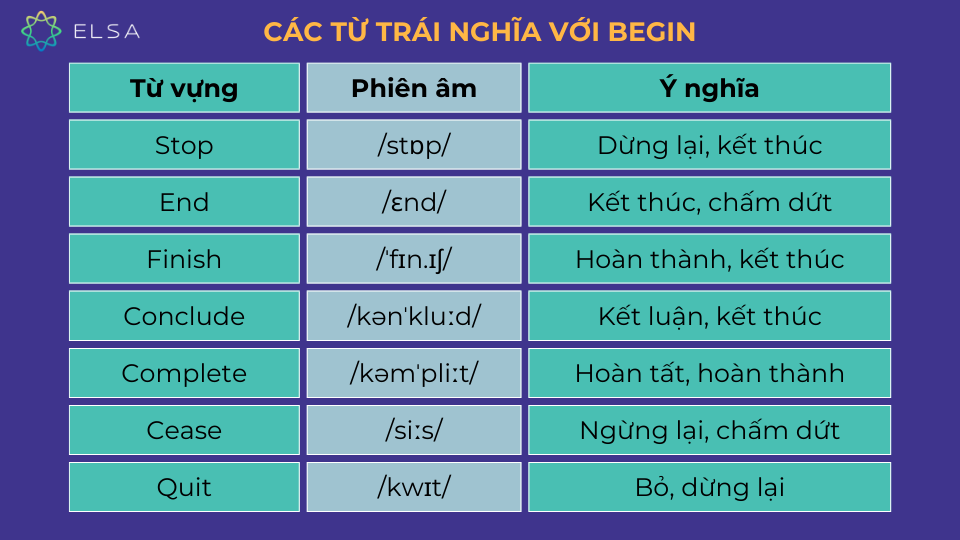 ELSA

CÁC TỪ TRÁI NGHĨA VỚI BEGIN

| Từ vựng | Phiên âm | Ý nghĩa |
|---|---|---|
| Stop | /stɒp/ | Dừng lại, kết thúc |
| End | /ɛnd/ | Kết thúc, chấm dứt |
| Finish | /ˈfɪn.ɪʃ/ | Hoàn thành, kết thúc |
| Conclude | /kənˈkluːd/ | Kết luận, kết thúc |
| Complete | /kəmˈpliːt/ | Hoàn tất, hoàn thành |
| Cease | /siːs/ | Ngừng lại, chấm dứt |
| Quit | /kwɪt/ | Bỏ, dừng lại |